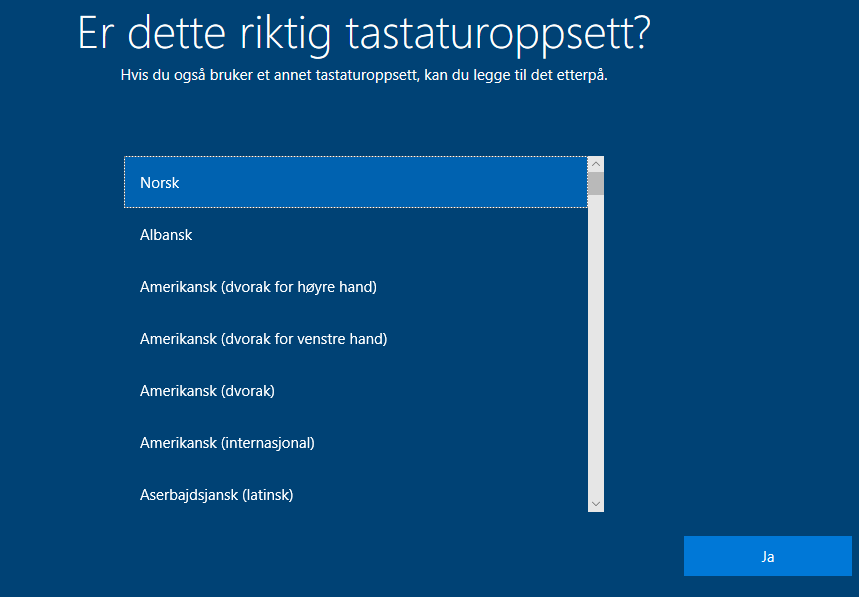 Er dette riktig tastaturoppsett?

Hvis du også bruker et annet tastaturoppsett, kan du legge til det etterpå.

Norsk

Albansk

Amerikansk (dvorak for høyre hand)

Amerikansk (dvorak for venstre hand)

Amerikansk (dvorak)

Amerikansk (internasjonal)

Aserbajdsjansk (latinsk)

Ja